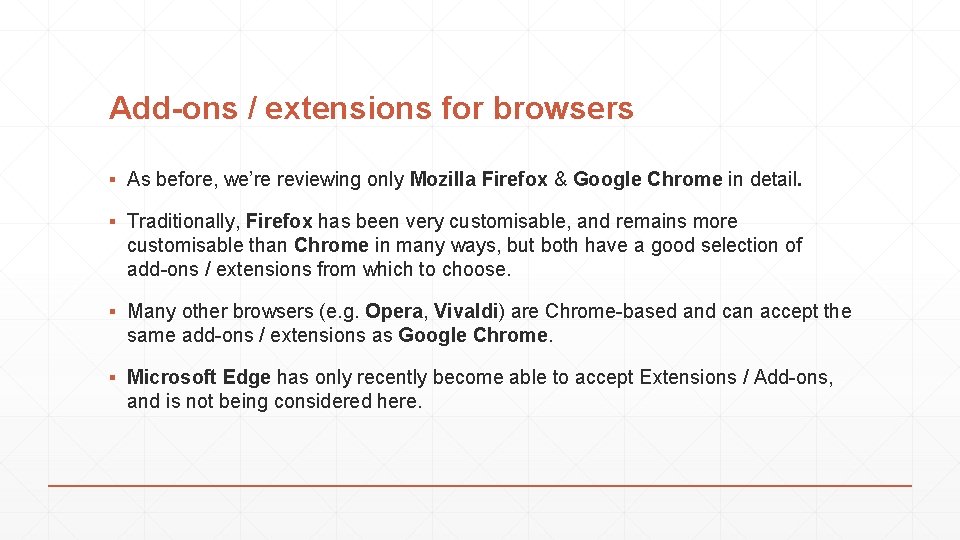 Add-ons / extensions for browsers

▪ As before, we're reviewing only Mozilla Firefox & Google Chrome in detail.

▪ Traditionally, Firefox has been very customisable, and remains more customisable than Chrome in many ways, but both have a good selection of add-ons / extensions from which to choose.

▪ Many other browsers (e.g. Opera, Vivaldi) are Chrome-based and can accept the same add-ons / extensions as Google Chrome.

▪ Microsoft Edge has only recently become able to accept Extensions / Add-ons, and is not being considered here.